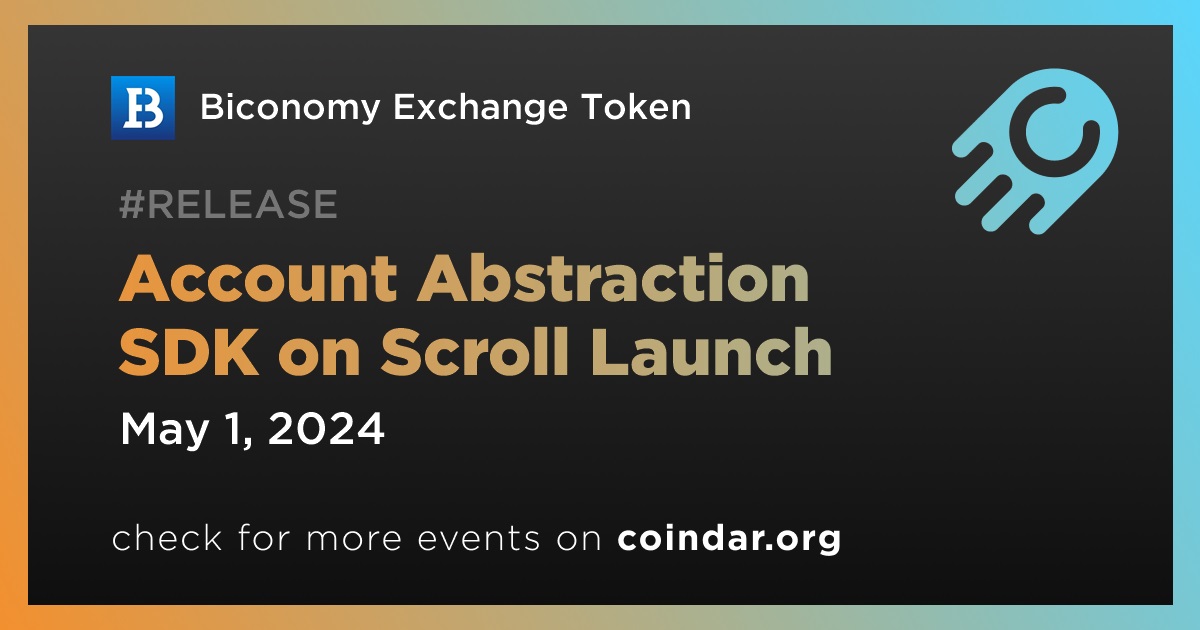 Biconomy Exchange Token

#RELEASE

Account Abstraction SDK on Scroll Launch

May 1, 2024

check for more events on coindar.org